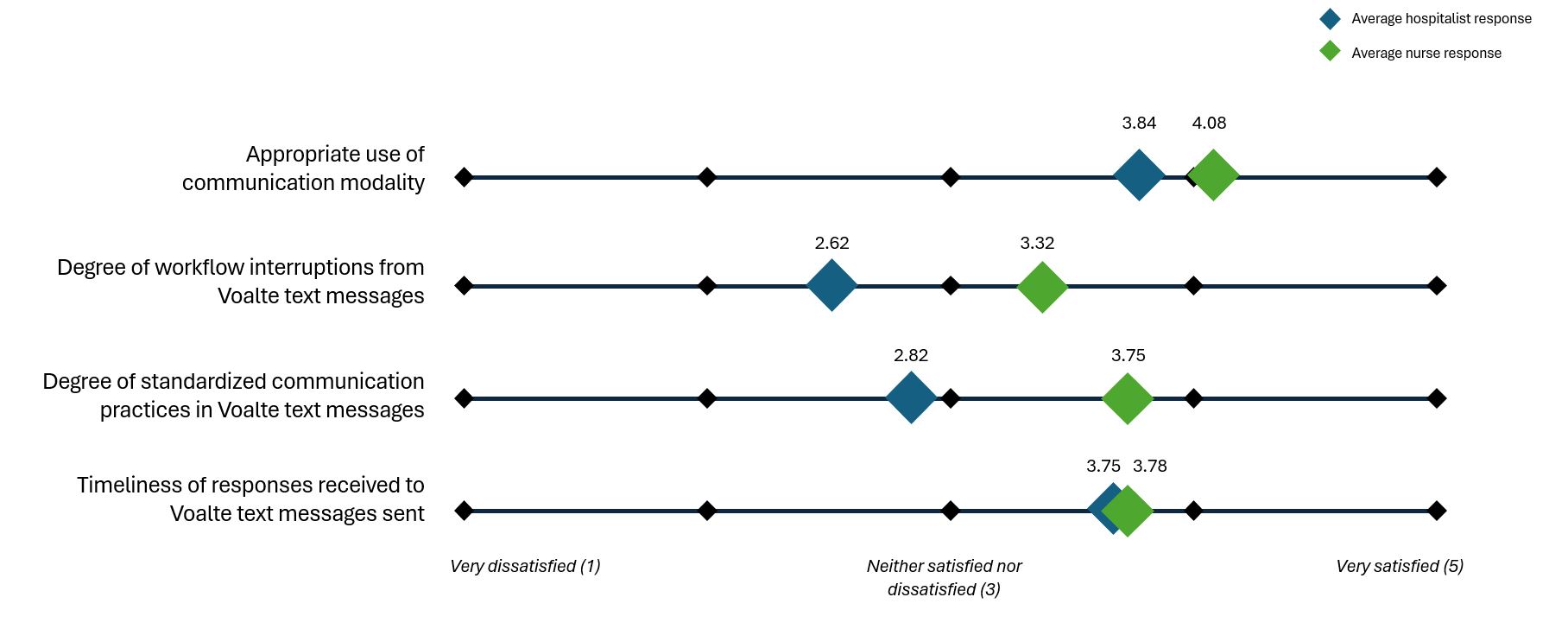 Average hospitalist response

Average nurse response

Appropriate use of communication modality

3.84 4.08

Degree of workflow interruptions from Voalte text messages

2.62 3.32

Degree of standardized communication practices in Voalte text messages

2.82 3.75

Timeliness of responses received to Voalte text messages sent

3.75 3.78

Very dissatisfied (1)

Neither satisfied nor dissatisfied (3)

Very satisfied (5)